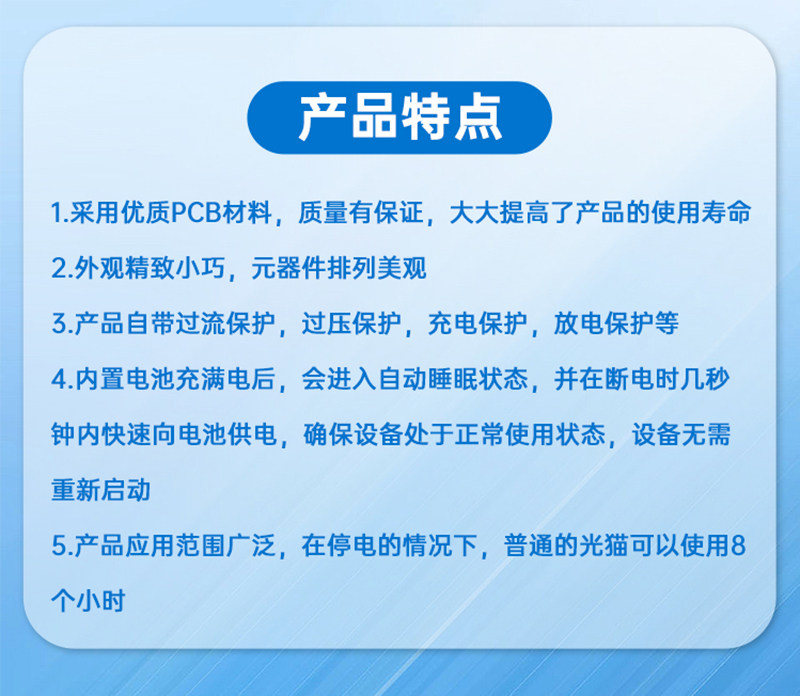 产品特点

1.采用优质PCB材料，质量有保证，大大提高了产品的使用寿命

2.外观精致小巧，元器件排列美观

3.产品自带过流保护，过压保护，充电保护，放电保护等

4.内置电池充满电后，会进入自动睡眠状态，并在断电时几秒钟内快速向电池供电，确保设备处于正常使用状态，设备无需重新启动

5.产品应用范围广泛，在停电的情况下，普通的光猫可以使用8个小时